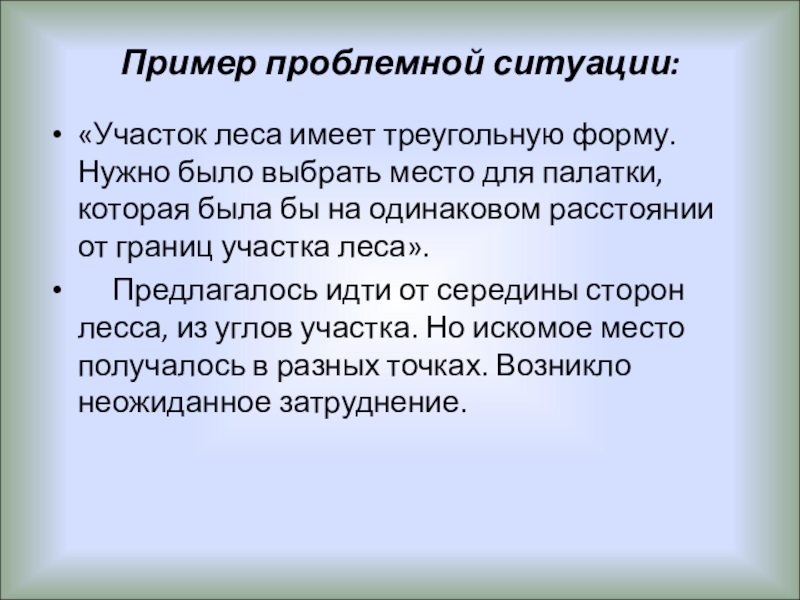 Пример проблемной ситуации:

• «Участок леса имеет треугольную форму. Нужно было выбрать место для палатки, которая была бы на одинаковом расстоянии от границ участка леса».

• Предлагалось идти от середины сторон лесса, из углов участка. Но искомое место получалось в разных точках. Возникло неожиданное затруднение.